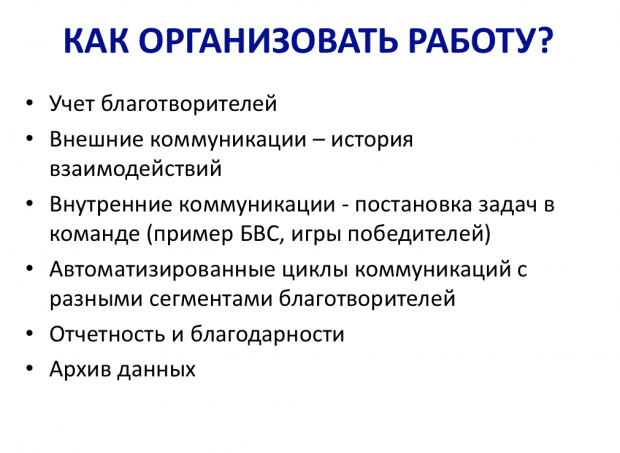 КАК ОРГАНИЗОВАТЬ РАБОТУ?

• Учет благотворителей
• Внешние коммуникации – история взаимодействий
• Внутренние коммуникации - постановка задач в команде (пример БВС, игры победителей)
• Автоматизированные циклы коммуникаций с разными сегментами благотворителей
• Отчетность и благодарности
• Архив данных